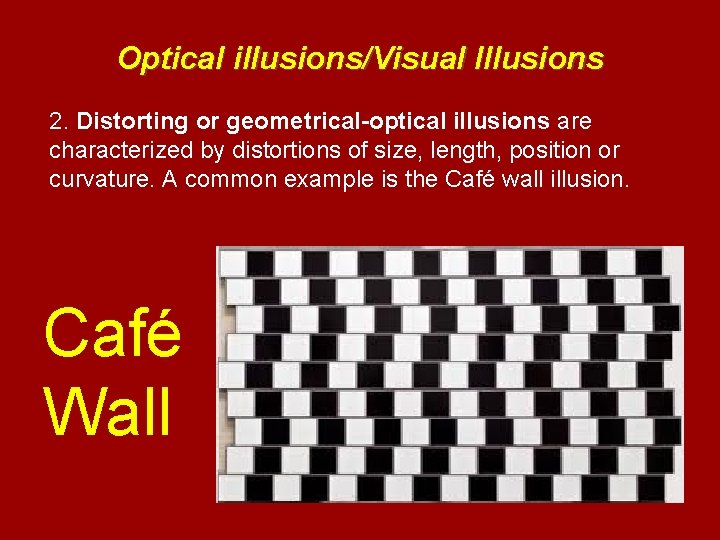 Optical illusions/Visual Illusions

2. Distorting or geometrical-optical illusions are characterized by distortions of size, length, position or curvature. A common example is the Café wall illusion.

Café Wall